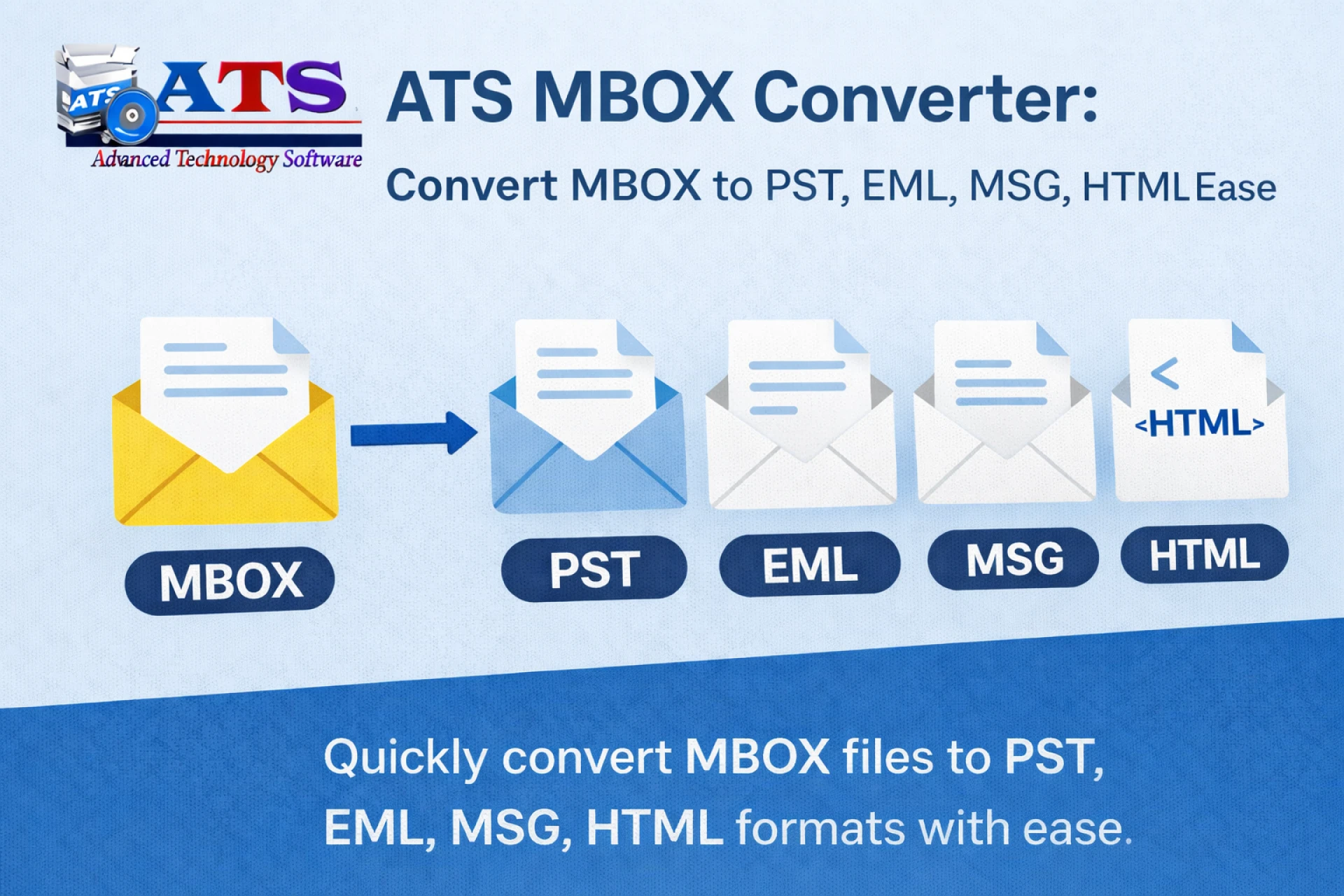 ATS
ATS
Advanced Technology Software

ATS MBOX Converter:

Convert MBOX to PST, EML, MSG, HTML Ease

<
<HTML>

MBOX

PST

EML

MSG

HTML

Quickly convert MBOX files to PST, EML, MSG, HTML formats with ease.